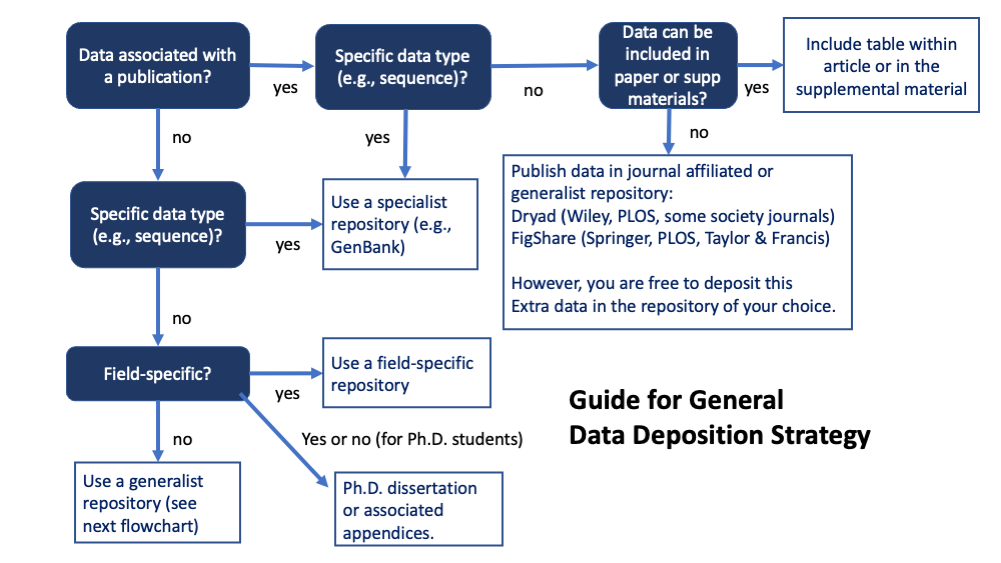 Data associated with a publication?

yes

Specific data type (e.g., sequence)?

no

Data can be included in paper or supp materials?

yes

Include table within article or in the supplemental material

no

yes

no

Publish data in journal affiliated or generalist repository:
Dryad (Wiley, PLOS, some society journals)
FigShare (Springer, PLOS, Taylor & Francis)

However, you are free to deposit this Extra data in the repository of your choice.

Specific data type (e.g., sequence)?

yes

Use a specialist repository (e.g., GenBank)

no

Field-specific?

yes

Use a field-specific repository

no

Yes or no (for Ph.D. students)

Use a generalist repository (see next flowchart)

Ph.D. dissertation or associated appendices.

Guide for General
Data Deposition Strategy